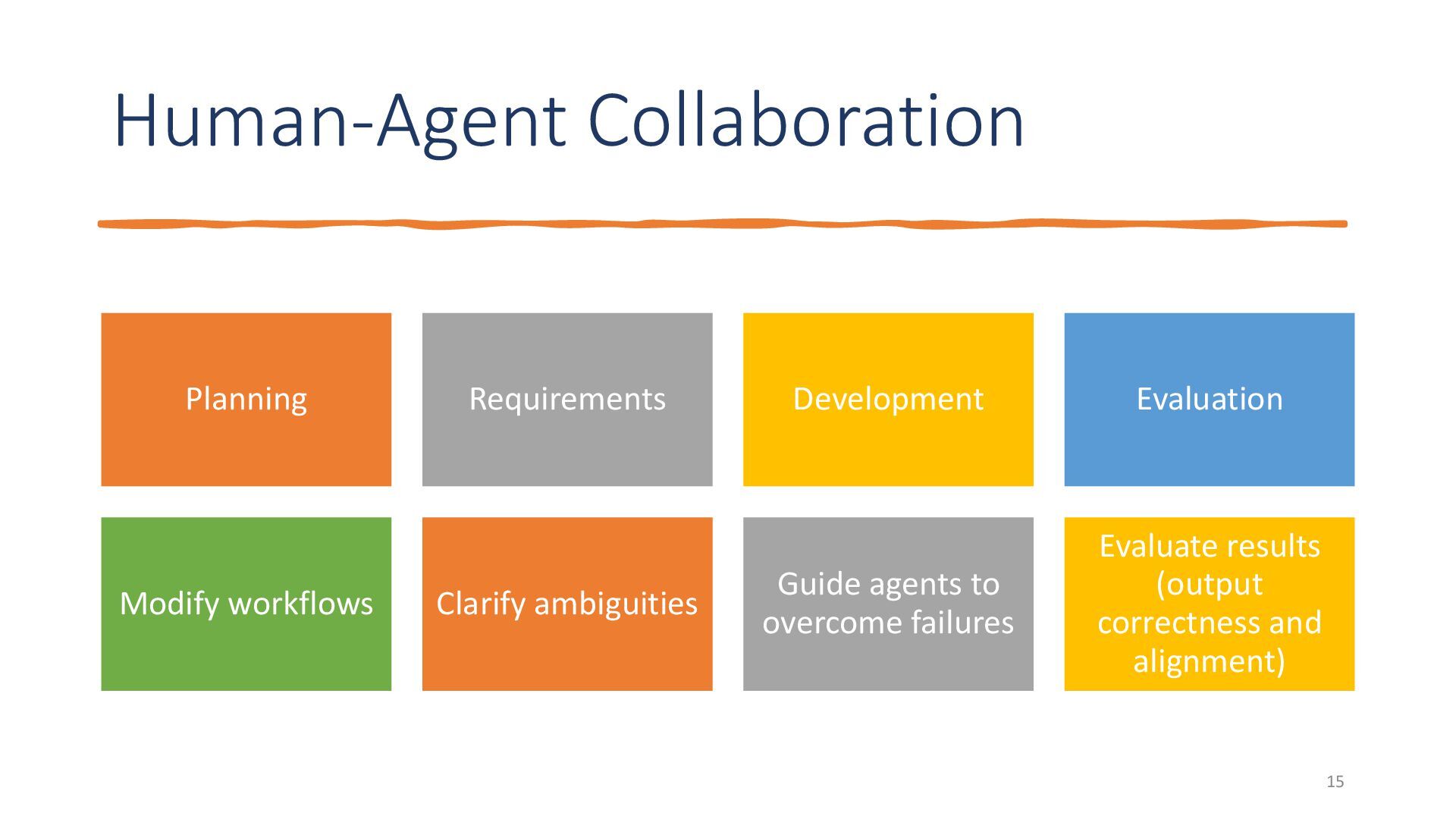 Human-Agent Collaboration

Planning

Requirements

Development

Evaluation

Modify workflows

Clarify ambiguities

Guide agents to overcome failures

Evaluate results (output correctness and alignment)

15